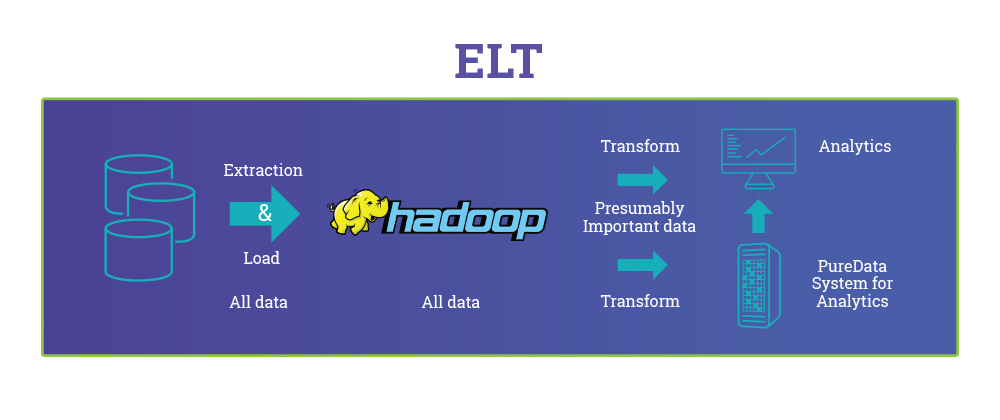 ELT

Extraction
&
Load

All data

hadoop

All data

Transform

Presumably Important data

Transform

Analytics

PureData System for Analytics